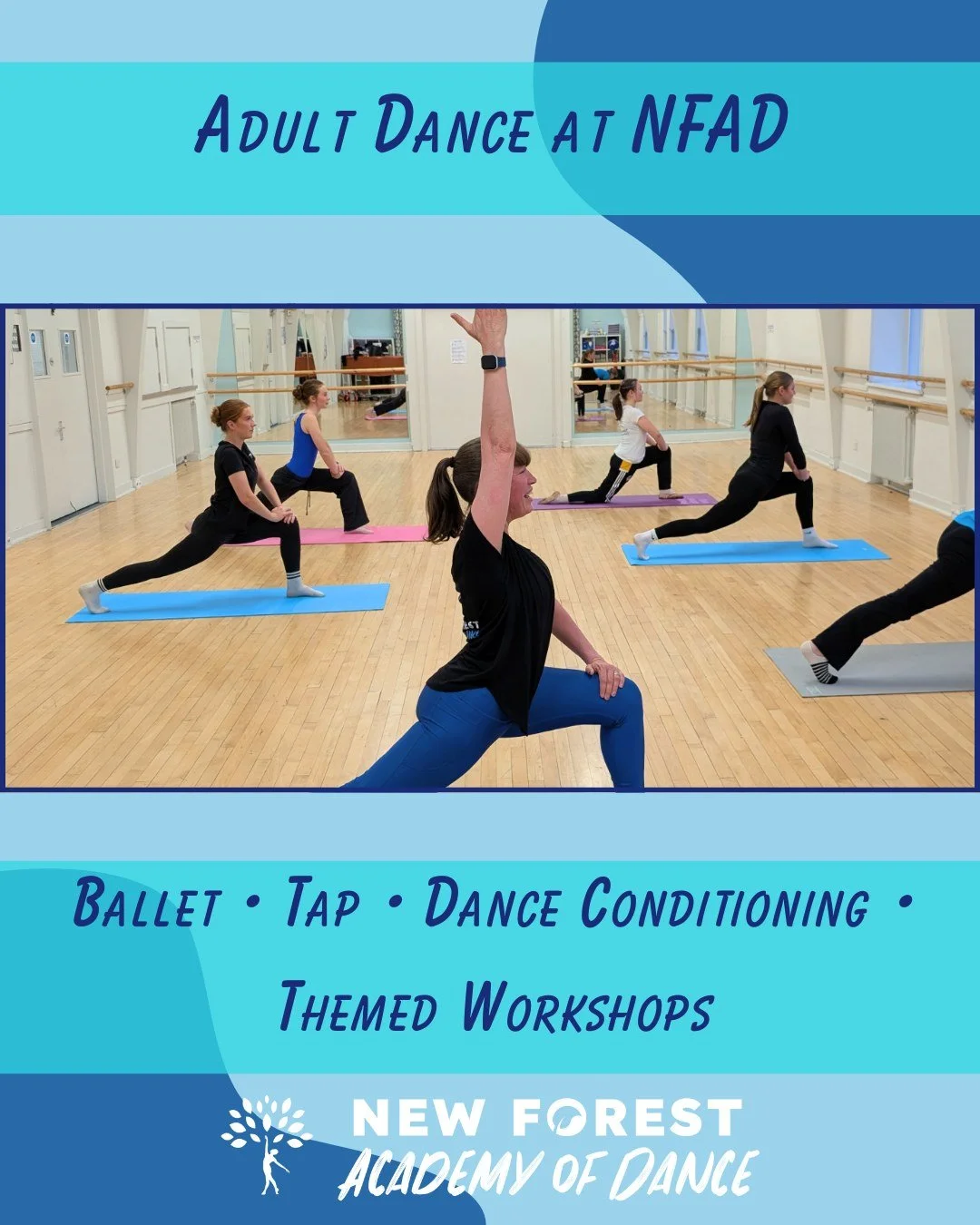 Adult Dance at NFAD

Ballet • Tap • Dance Conditioning • Themed Workshops

NEW FOREST
ACADEMY OF DANCE